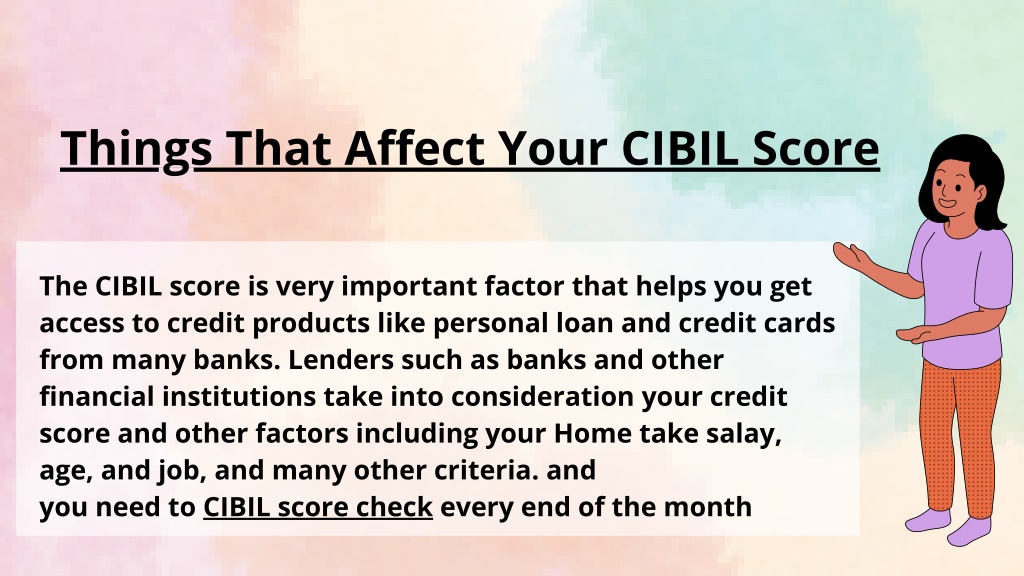 Things That Affect Your CIBIL Score

The CIBIL score is very important factor that helps you get access to credit products like personal loan and credit cards from many banks. Lenders such as banks and other financial institutions take into consideration your credit score and other factors including your Home take salay, age, and job, and many other criteria. and
you need to CIBIL score check every end of the month